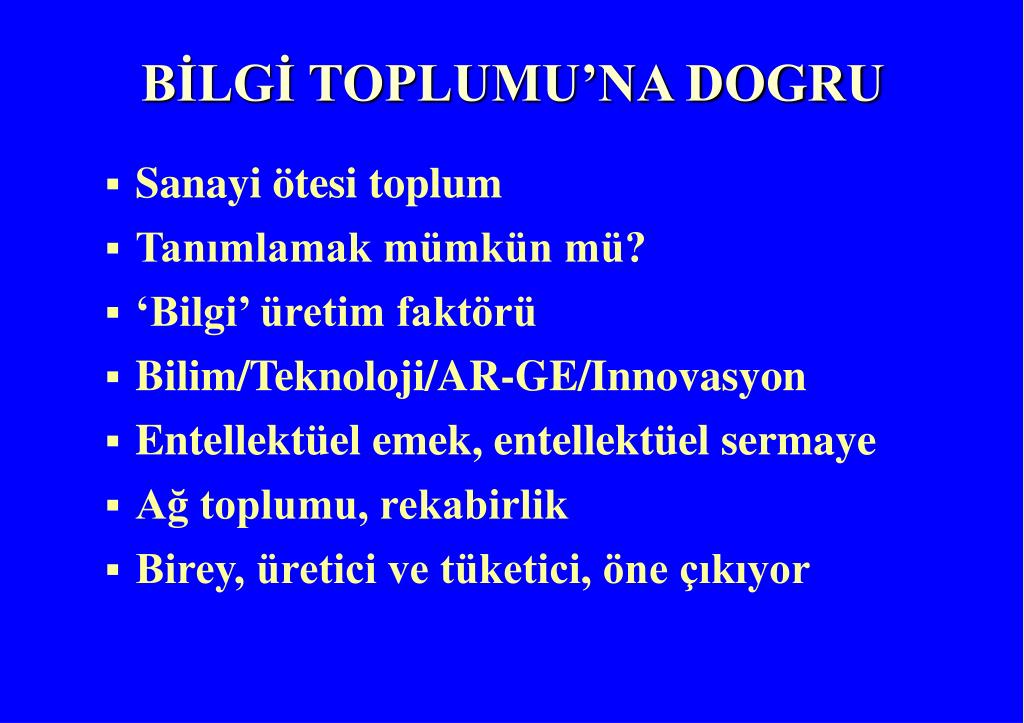 BİLGİ TOPLUMU’NA DOGRU

▪ Sanayi ötesi toplum
▪ Tanımlamak mümkün mü?
▪ ‘Bilgi’ üretim faktörü
▪ Bilim/Teknoloji/AR-GE/Innovasyon
▪ Entellektüel emek, entellektüel sermaye
▪ Ağ toplumu, rekabirlik
▪ Birey, üretici ve tüketici, öne çıkıyor